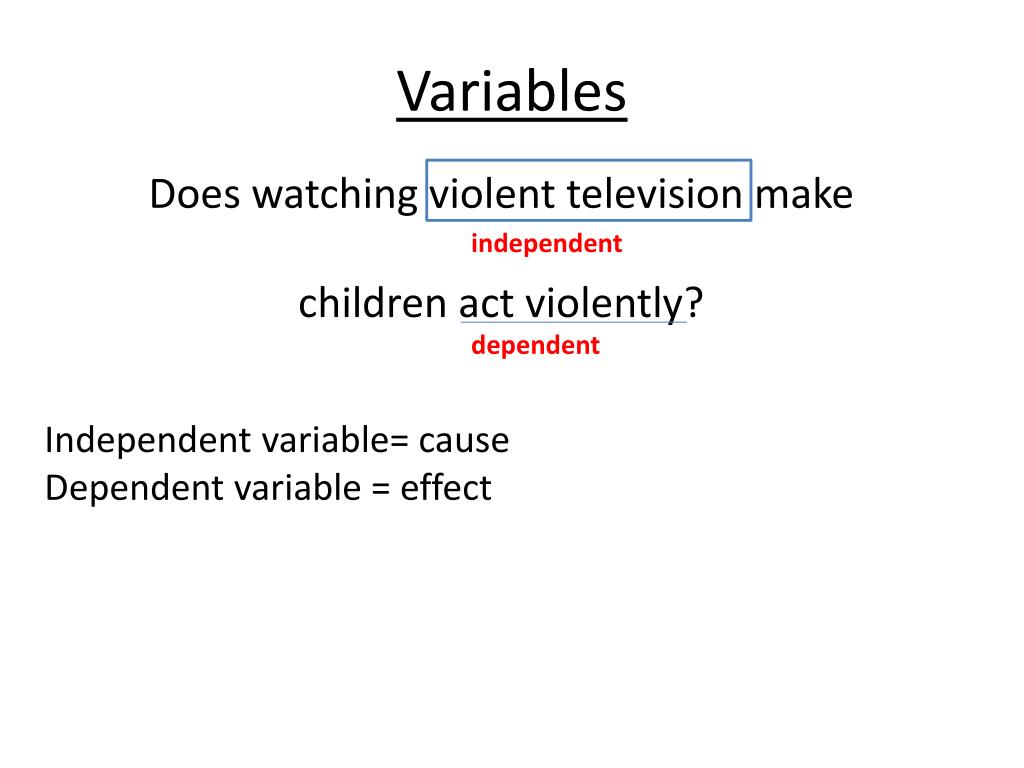 Variables

Does watching violent television make
independent

children act violently?
dependent

Independent variable= cause
Dependent variable = effect